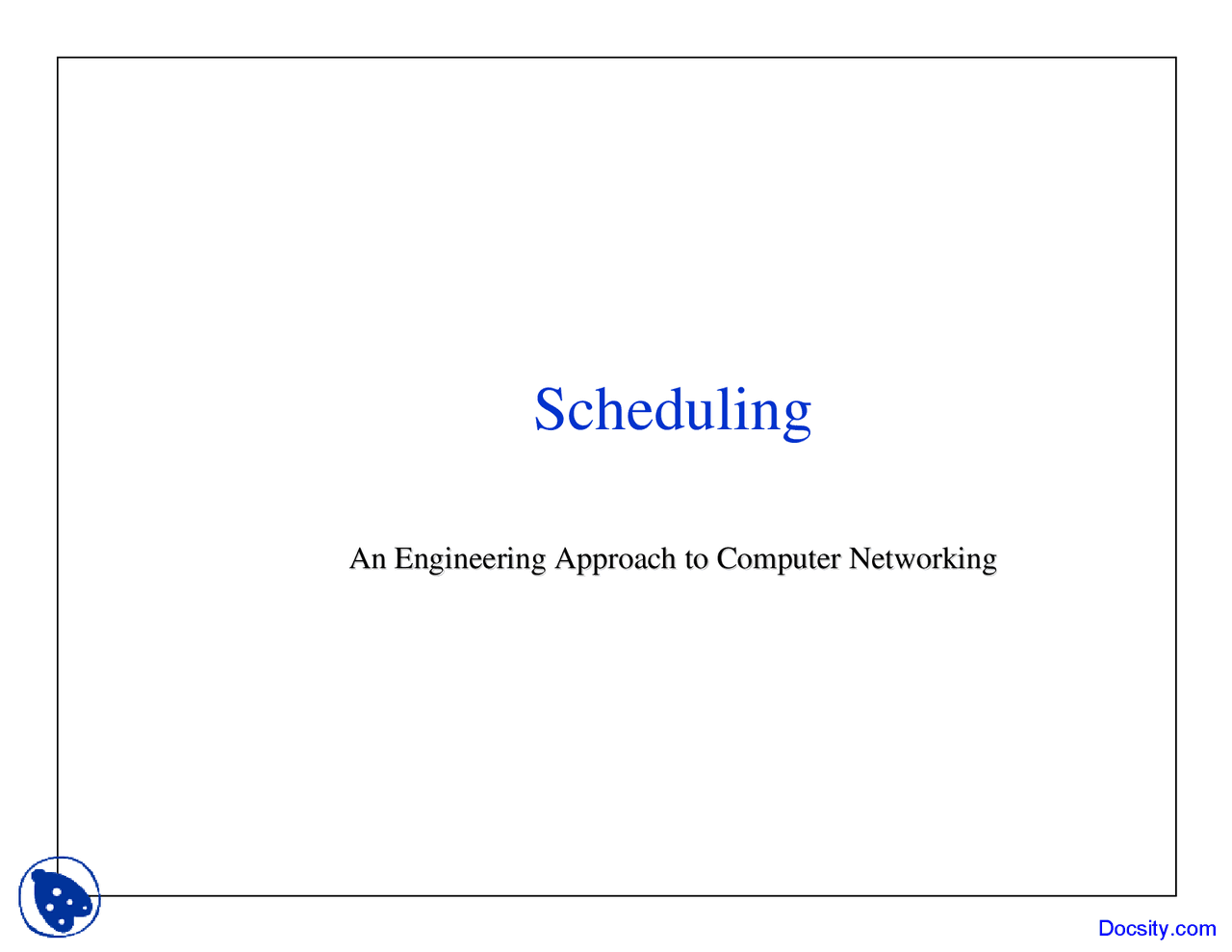 Scheduling

An Engineering Approach to Computer Networking

Docsity.com